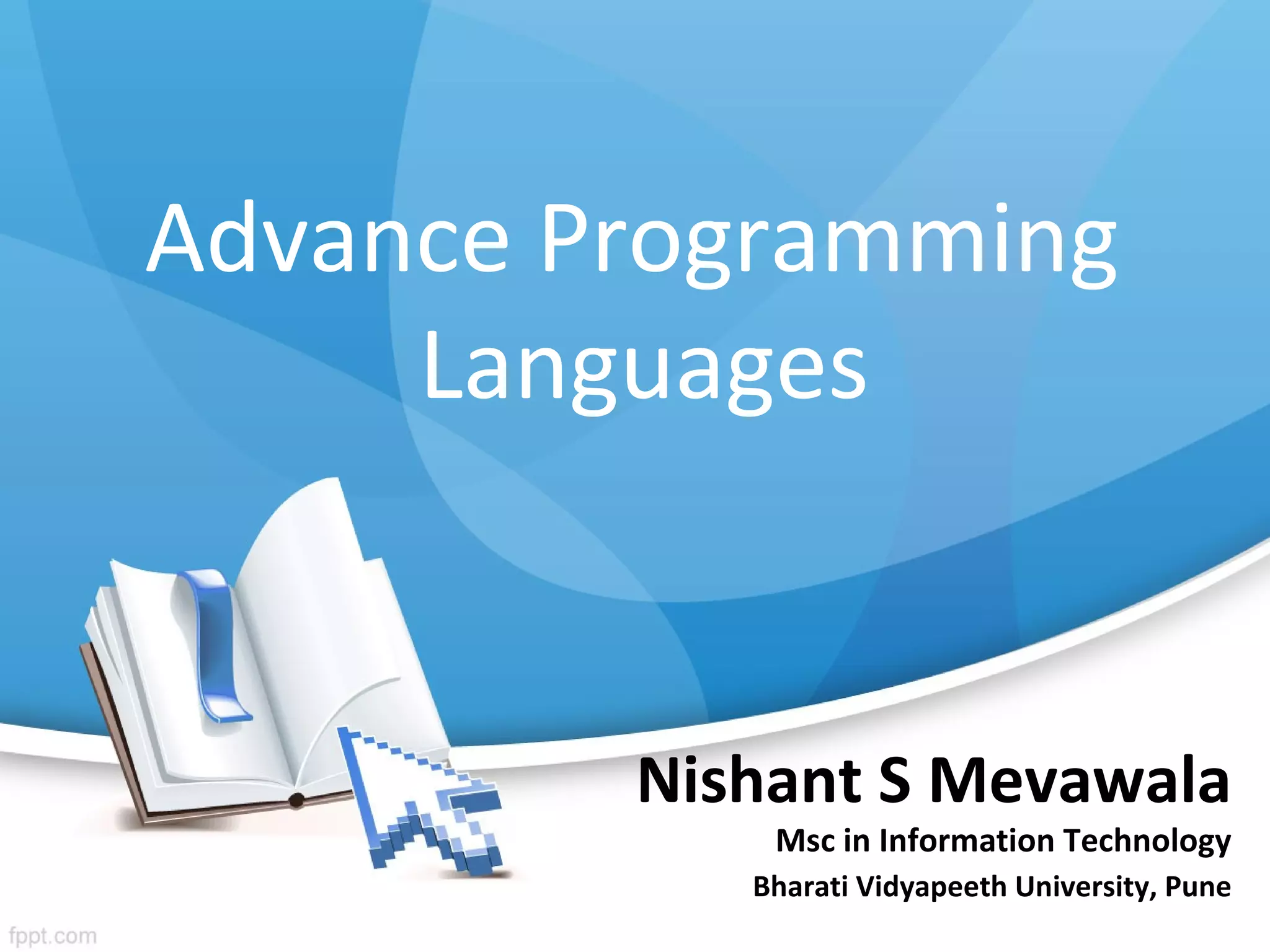 Advance Programming Languages

Nishant S Mevawala

Msc in Information Technology

Bharati Vidyapeeth University, Pune

fppt.com